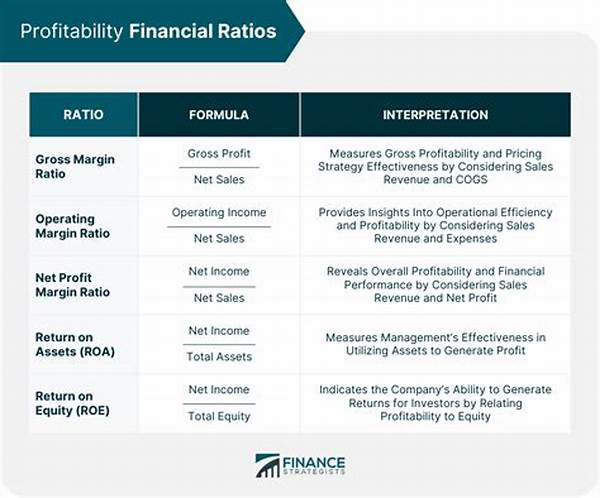 Profitability Financial Ratios

| RATIO | FORMULA | INTERPRETATION |
|---|---|---|
| Gross Margin Ratio | $\frac{\text{Gross Profit}}{\text{Net Sales}}$ | Measures Gross Profitability and Pricing Strategy Effectiveness by Considering Sales Revenue and COGS |
| Operating Margin Ratio | $\frac{\text{Operating Income}}{\text{Net Sales}}$ | Provides Insights Into Operational Efficiency and Profitability by Considering Sales Revenue and Expenses |
| Net Profit Margin Ratio | $\frac{\text{Net Income}}{\text{Net Sales}}$ | Reveals Overall Profitability and Financial Performance by Considering Sales Revenue and Net Profit |
| Return on Assets (ROA) | $\frac{\text{Net Income}}{\text{Total Assets}}$ | Measures Management's Effectiveness in Utilizing Assets to Generate Profit |
| Return on Equity (ROE) | $\frac{\text{Net Income}}{\text{Total Equity}}$ | Indicates the Company's Ability to Generate Returns for Investors by Relating Profitability to Equity |

FINANCE STRATEGISTS